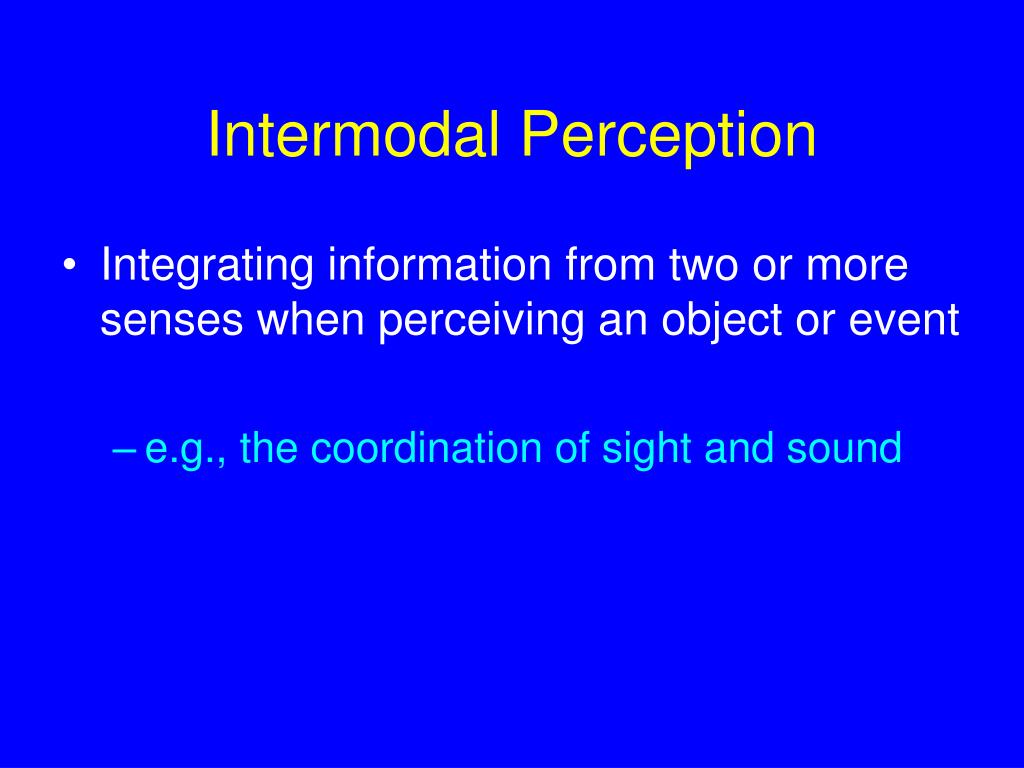 Intermodal Perception

• Integrating information from two or more senses when perceiving an object or event

– e.g., the coordination of sight and sound